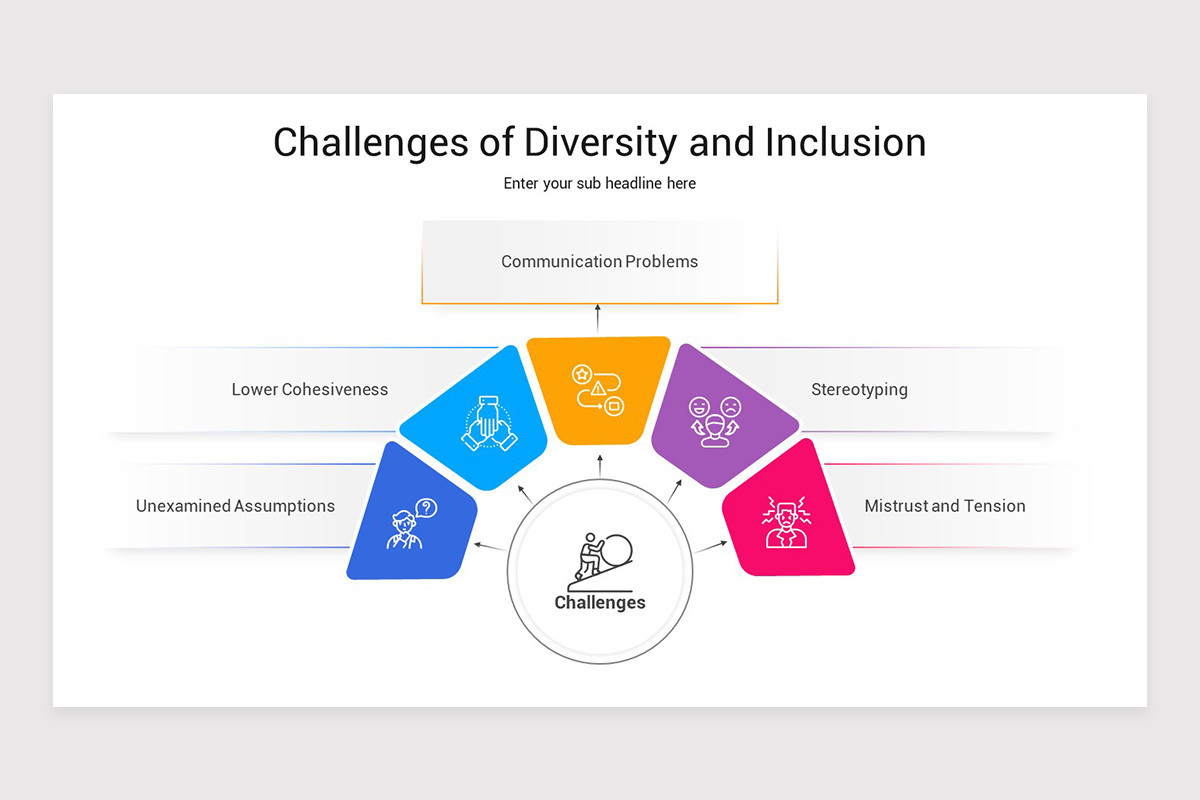 Challenges of Diversity and Inclusion

Enter your sub headline here

Communication Problems

Lower Cohesiveness

Stereotyping

Unexamined Assumptions

Mistrust and Tension

Challenges